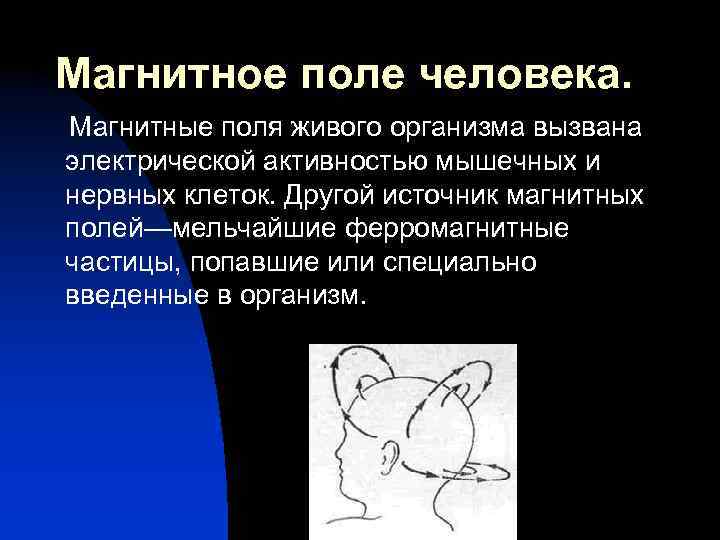 Магнитное поле человека.

Магнитные поля живого организма вызвана электрической активностью мышечных и нервных клеток. Другой источник магнитных полей—мельчайшие ферромагнитные частицы, попавшие или специально введенные в организм.